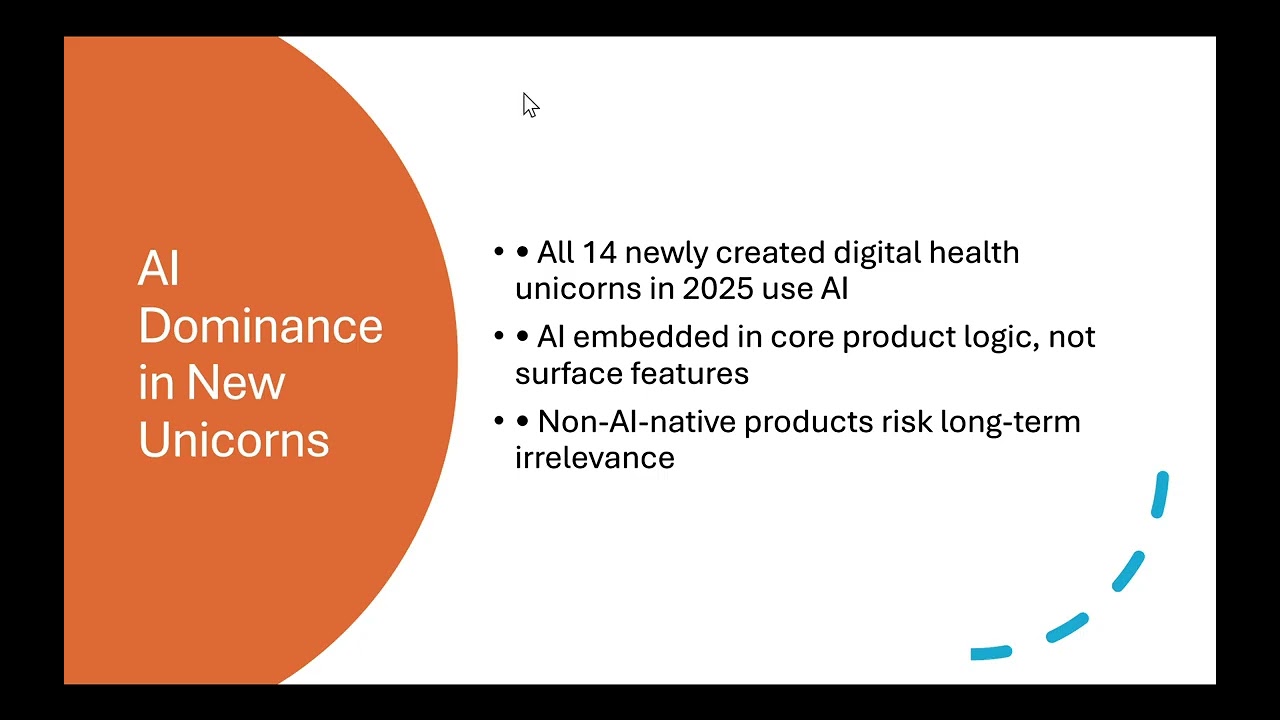 AI Dominance in New Unicorns

• • All 14 newly created digital health unicorns in 2025 use AI

• • AI embedded in core product logic, not surface features

• • Non-AI-native products risk long-term irrelevance